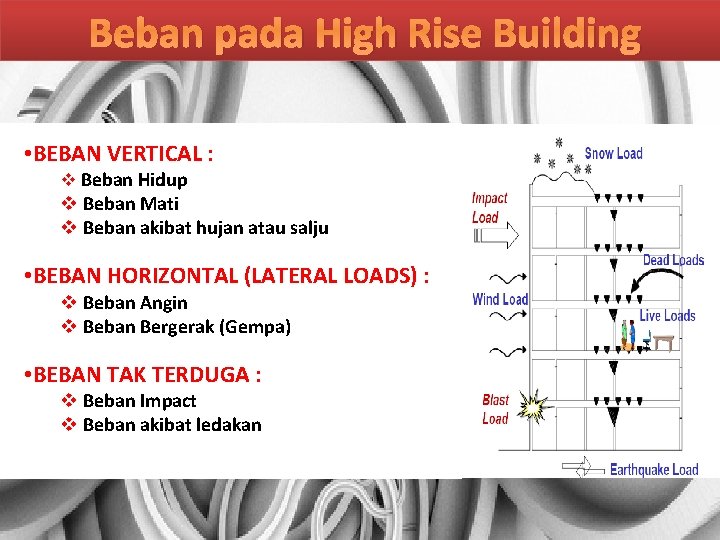 Beban pada High Rise Building

•BEBAN VERTICAL :
❖ Beban Hidup
❖ Beban Mati
❖ Beban akibat hujan atau salju

•BEBAN HORIZONTAL (LATERAL LOADS) :
❖ Beban Angin
❖ Beban Bergerak (Gempa)

•BEBAN TAK TERDUGA :
❖ Beban Impact
❖ Beban akibat ledakan

Snow Load
Impact Load
Dead Loads
Wind Load
Live Loads
Blast Load
Earthquake Load